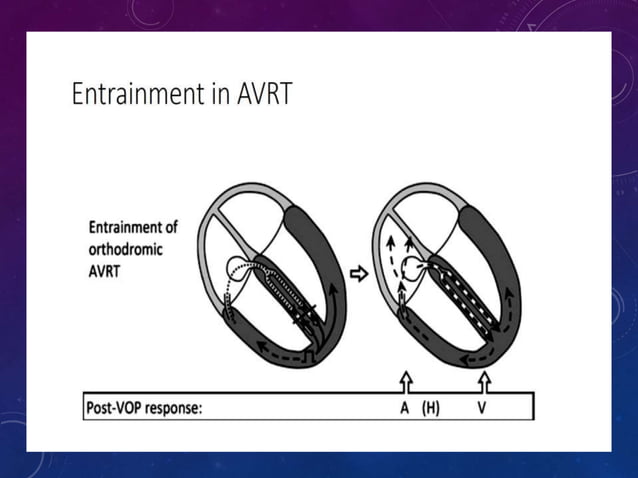 Entrainment in AVRT

Entrainment of orthodromic AVRT

Post-VOP response:

A (H) V